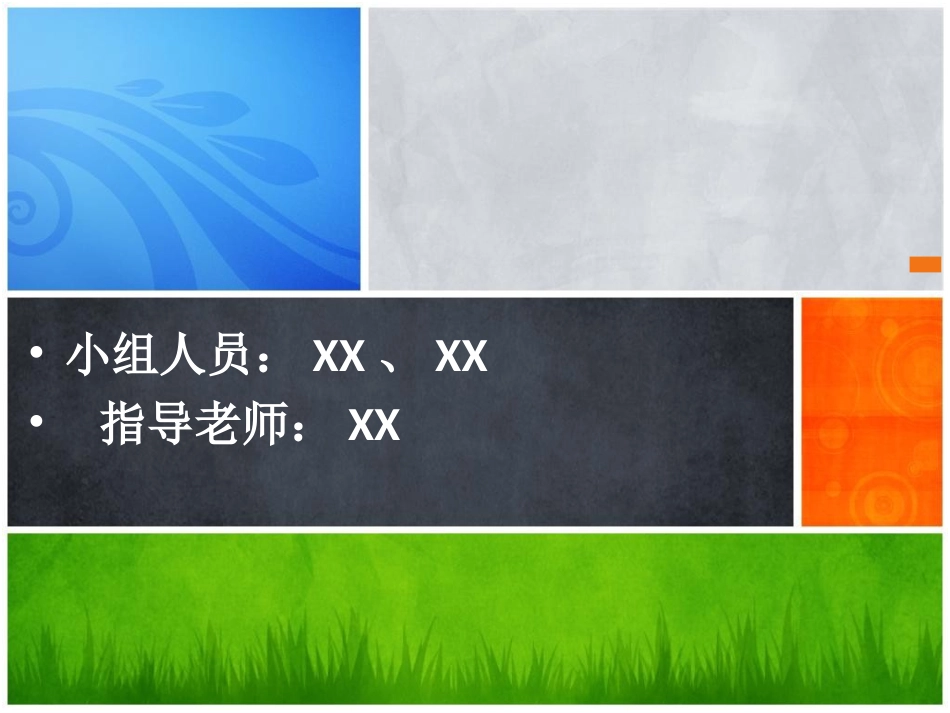 • 小组人员： XX 、 XX
• 指导老师： XX